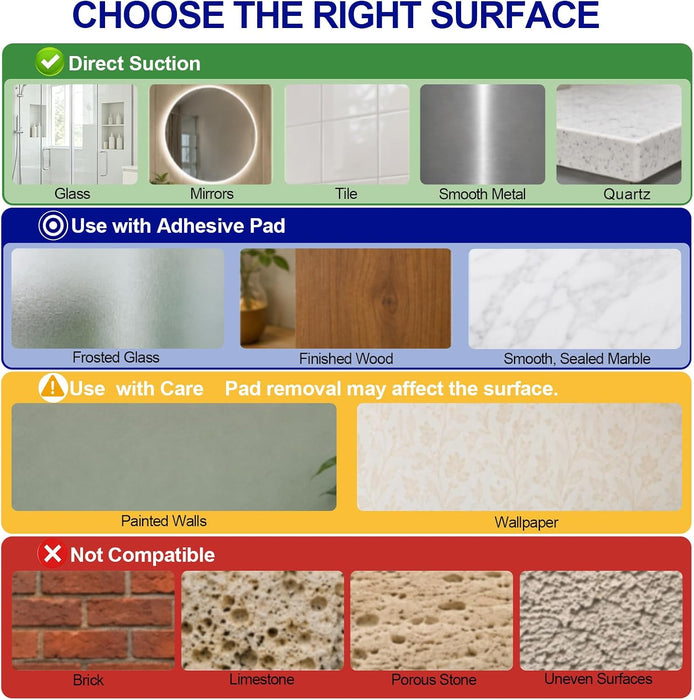 CHOOSE THE RIGHT SURFACE

Direct Suction

Glass

Mirrors

Tile

Smooth Metal

Quartz

Use with Adhesive Pad

Frosted Glass

Finished Wood

Smooth, Sealed Marble

Use with Care Pad removal may affect the surface.

Painted Walls

Wallpaper

Not Compatible

Brick

Limestone

Porous Stone

Uneven Surfaces